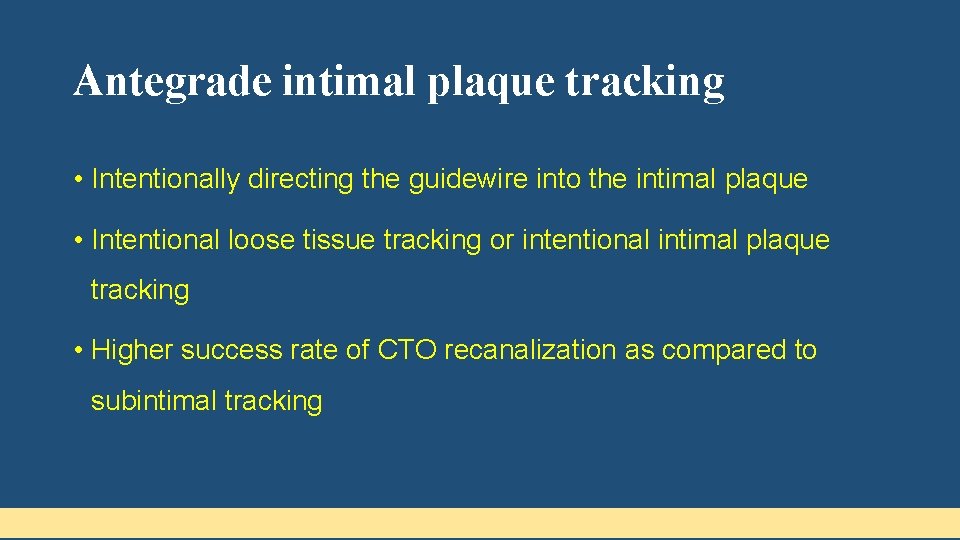 Antegrade intimal plaque tracking

• Intentionally directing the guidewire into the intimal plaque

• Intentional loose tissue tracking or intentional intimal plaque tracking

• Higher success rate of CTO recanalization as compared to subintimal tracking